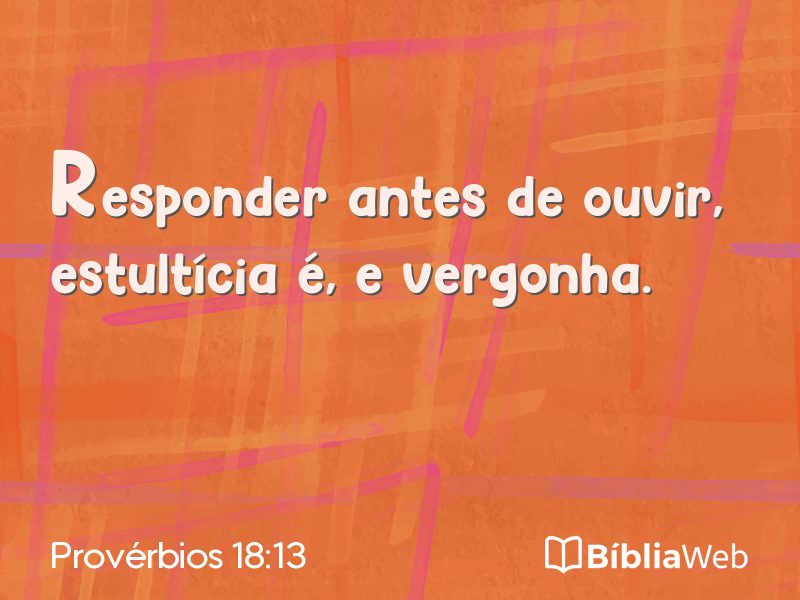 Responder antes de ouvir, estultícia é, e vergonha.

Provérbios 18:13

BíbliaWeb